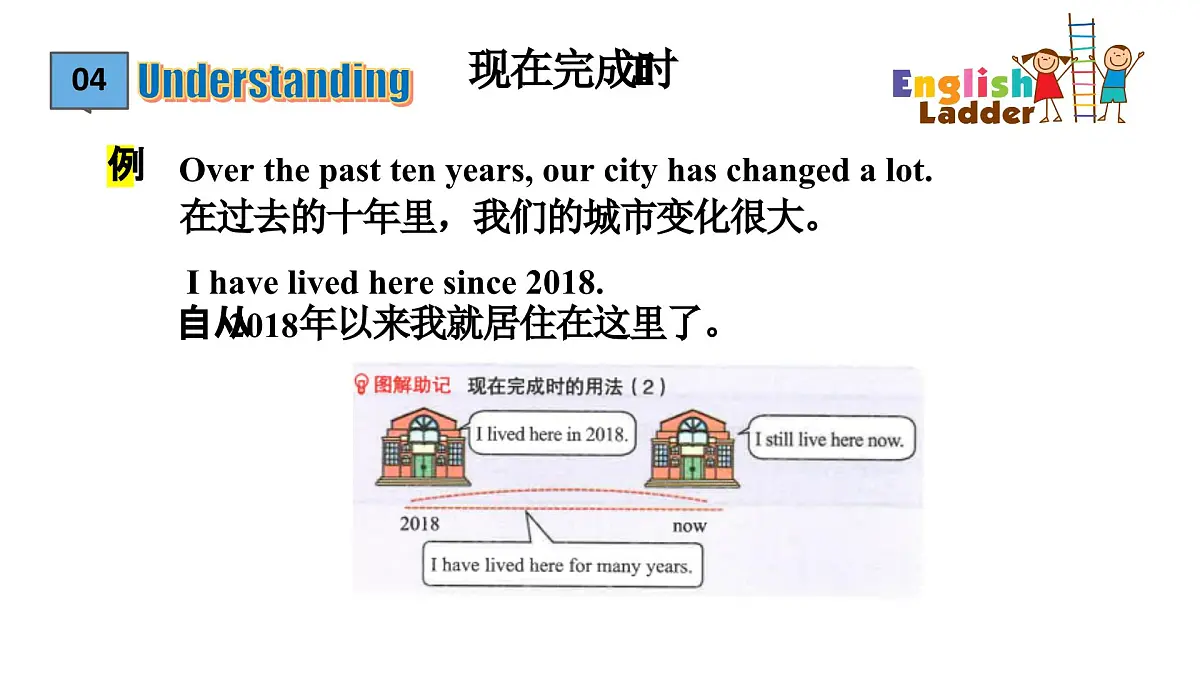 04 Understanding

现在完成时

English Ladder

例 Over the past ten years, our city has changed a lot.
在过去的十年里，我们的城市变化很大。

I have lived here since 2018.
自从2018年以来我就居住在这里了。

图解助记 现在完成时的用法（2）

I lived here in 2018.

I still live here now.

2018

now

I have lived here for many years.